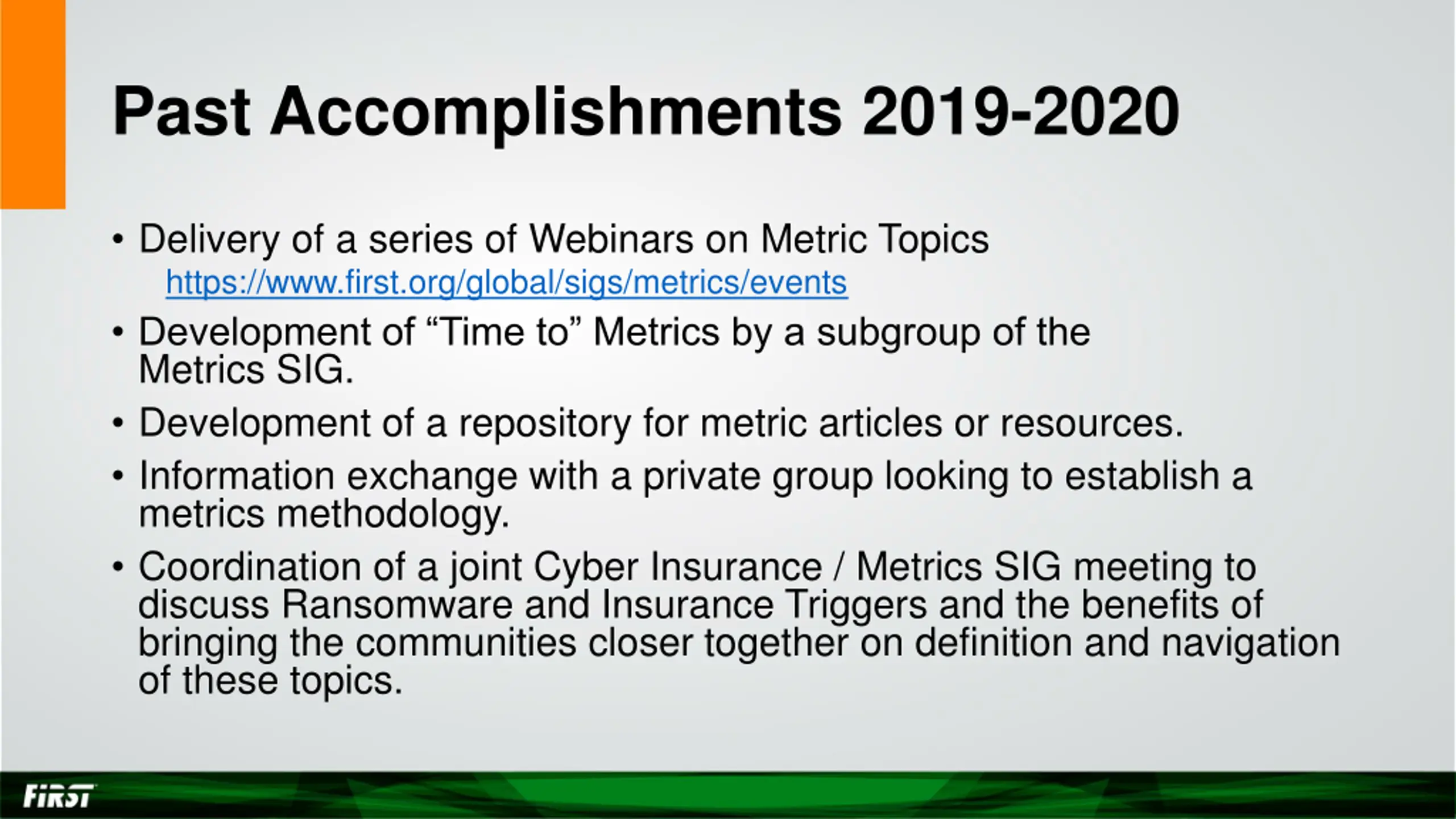 Past Accomplishments 2019-2020

• Delivery of a series of Webinars on Metric Topics
https://www.first.org/global/sigs/metrics/events

• Development of “Time to” Metrics by a subgroup of the Metrics SIG.

• Development of a repository for metric articles or resources.

• Information exchange with a private group looking to establish a metrics methodology.

• Coordination of a joint Cyber Insurance / Metrics SIG meeting to discuss Ransomware and Insurance Triggers and the benefits of bringing the communities closer together on definition and navigation of these topics.

FIRST